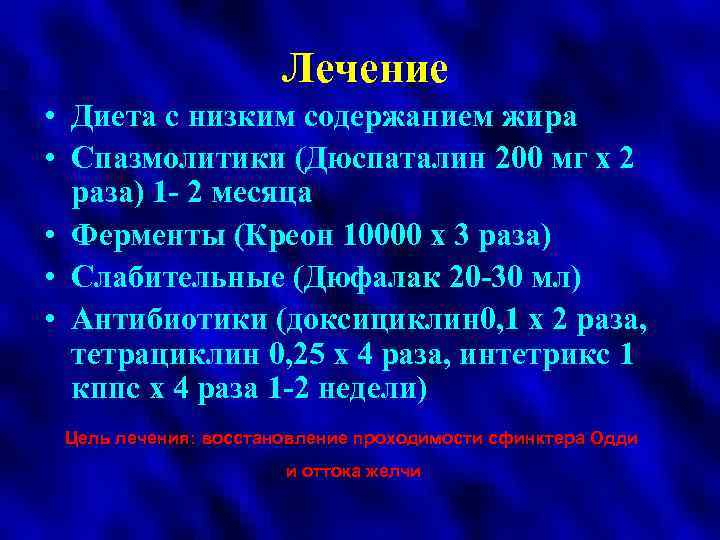 Лечение

• Диета с низким содержанием жира
• Спазмолитики (Дюспаталин 200 мг х 2 раза) 1- 2 месяца
• Ферменты (Креон 10000 х 3 раза)
• Слабительные (Дюфалак 20-30 мл)
• Антибиотики (доксициклин0,1 х 2 раза, тетрациклин 0,25 х 4 раза, интетрикс 1 кппс х 4 раза 1-2 недели)

Цель лечения: восстановление проходимости сфинктера Одди и оттока желчи